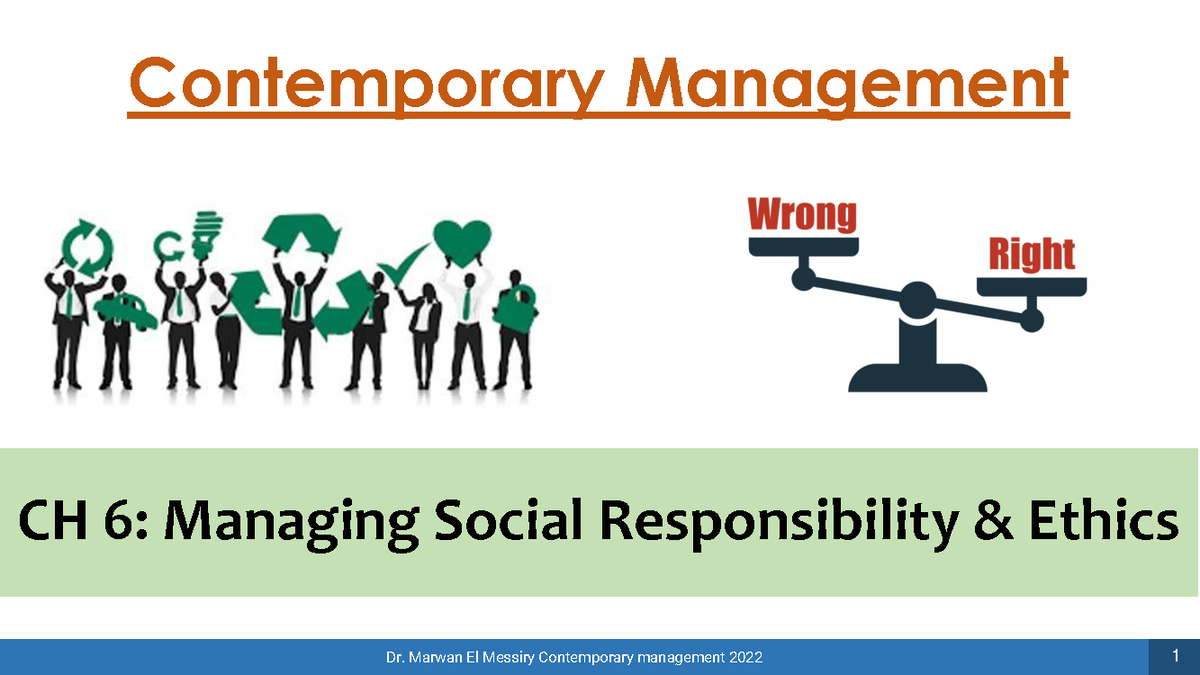 Contemporary Management

Wrong
Right

CH 6: Managing Social Responsibility & Ethics

Dr. Marwan El Messiry Contemporary management 2022

1